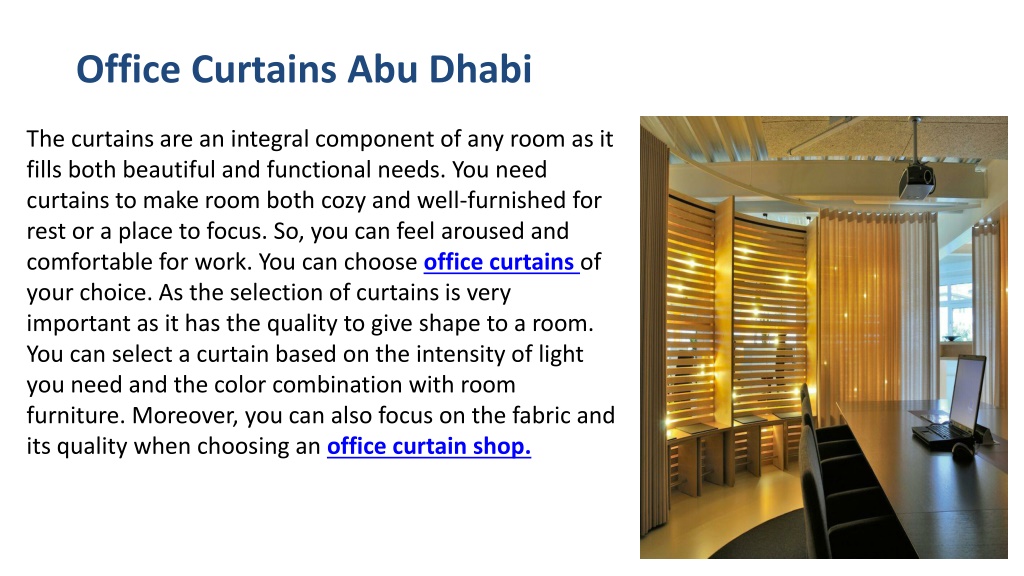 Office Curtains Abu Dhabi

The curtains are an integral component of any room as it fills both beautiful and functional needs. You need curtains to make room both cozy and well-furnished for rest or a place to focus. So, you can feel aroused and comfortable for work. You can choose office curtains of your choice. As the selection of curtains is very important as it has the quality to give shape to a room. You can select a curtain based on the intensity of light you need and the color combination with room furniture. Moreover, you can also focus on the fabric and its quality when choosing an office curtain shop.